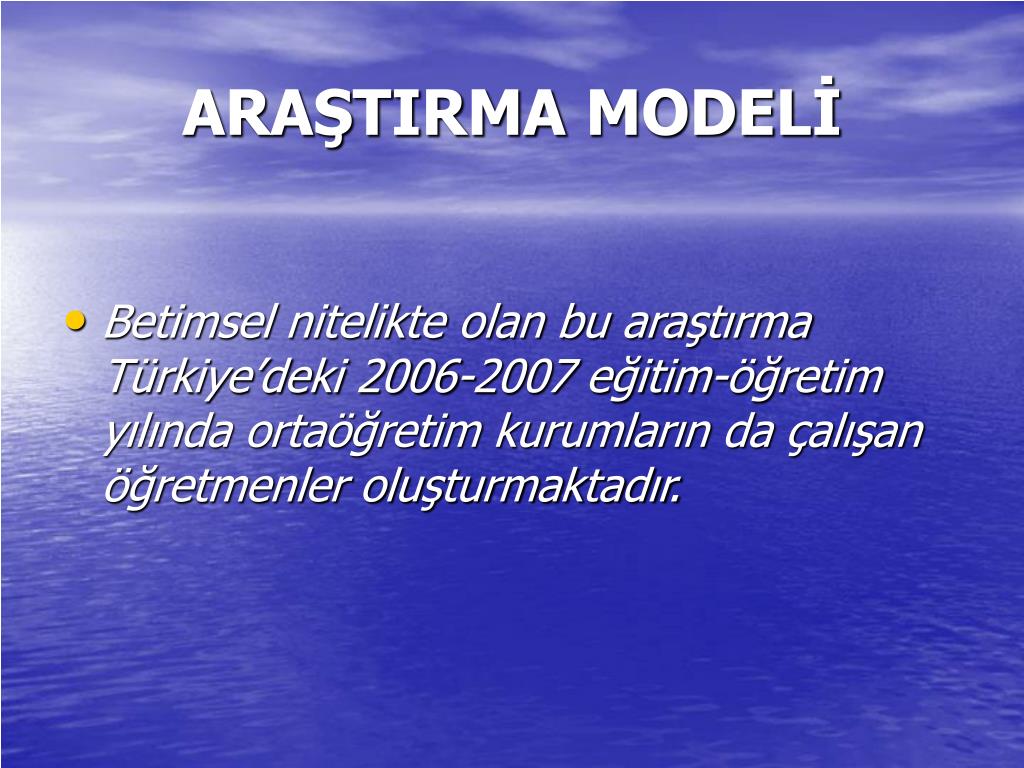 ARAŞTIRMA MODELİ

• Betimsel nitelikte olan bu araştırma Türkiye'deki 2006-2007 eğitim-öğretim yılında ortaöğretim kurumların da çalışan öğretmenler oluşturmaktadır.